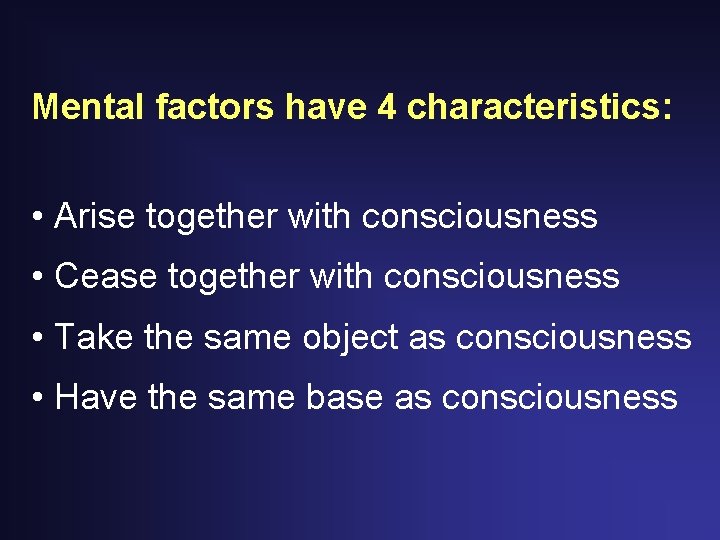 Mental factors have 4 characteristics:

• Arise together with consciousness
• Cease together with consciousness
• Take the same object as consciousness
• Have the same base as consciousness